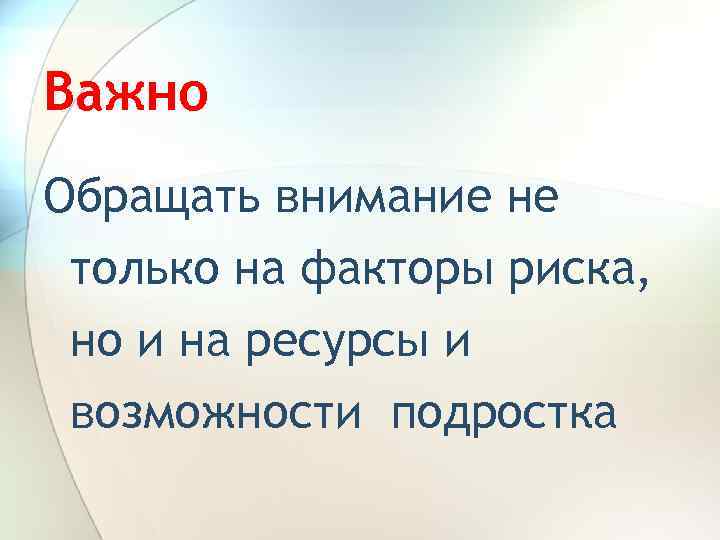 Важно

Обращать внимание не только на факторы риска, но и на ресурсы и возможности подростка